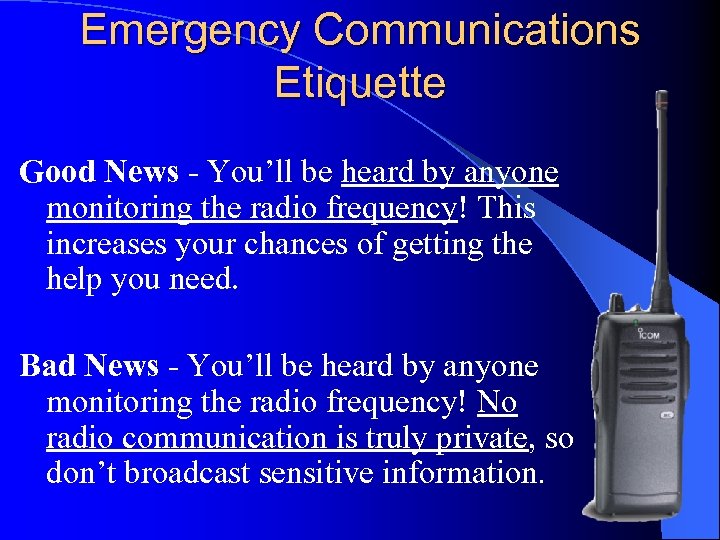 Emergency Communications Etiquette

Good News - You’ll be heard by anyone monitoring the radio frequency! This increases your chances of getting the help you need.

Bad News - You’ll be heard by anyone monitoring the radio frequency! No radio communication is truly private, so don’t broadcast sensitive information.

ICOM